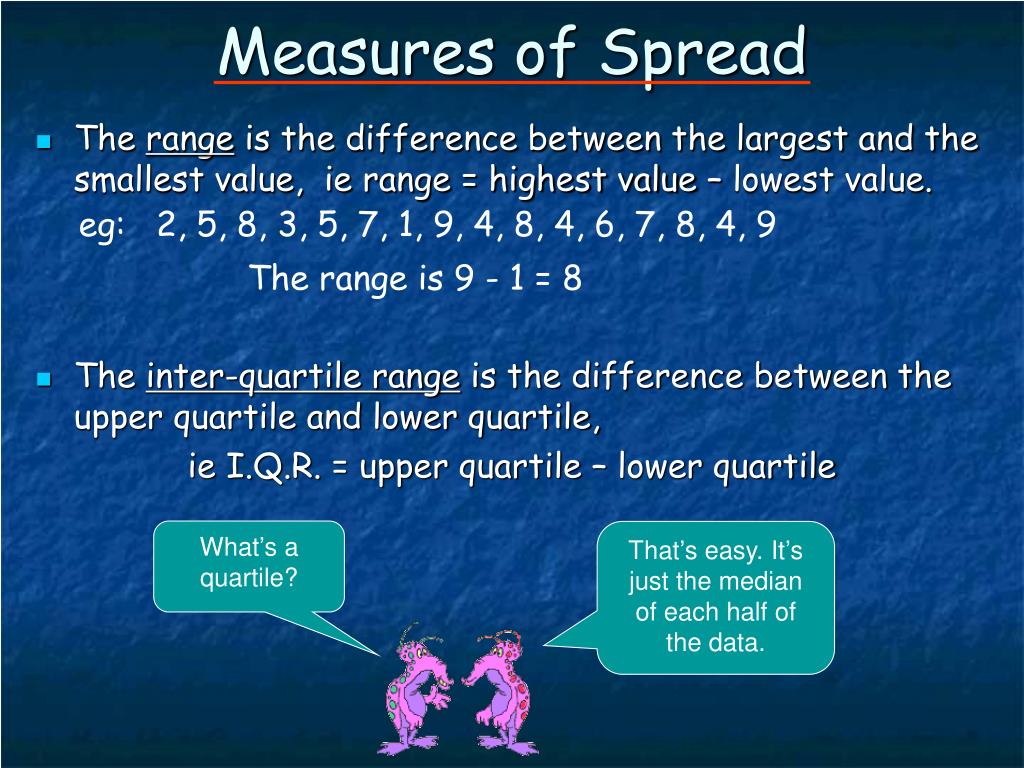 Measures of Spread

The range is the difference between the largest and the smallest value, ie range = highest value – lowest value.

eg: 2, 5, 8, 3, 5, 7, 1, 9, 4, 8, 4, 6, 7, 8, 4, 9

The range is 9 - 1 = 8

The inter-quartile range is the difference between the upper quartile and lower quartile,

ie I.Q.R. = upper quartile – lower quartile

What's a quartile?

That's easy. It's just the median of each half of the data.